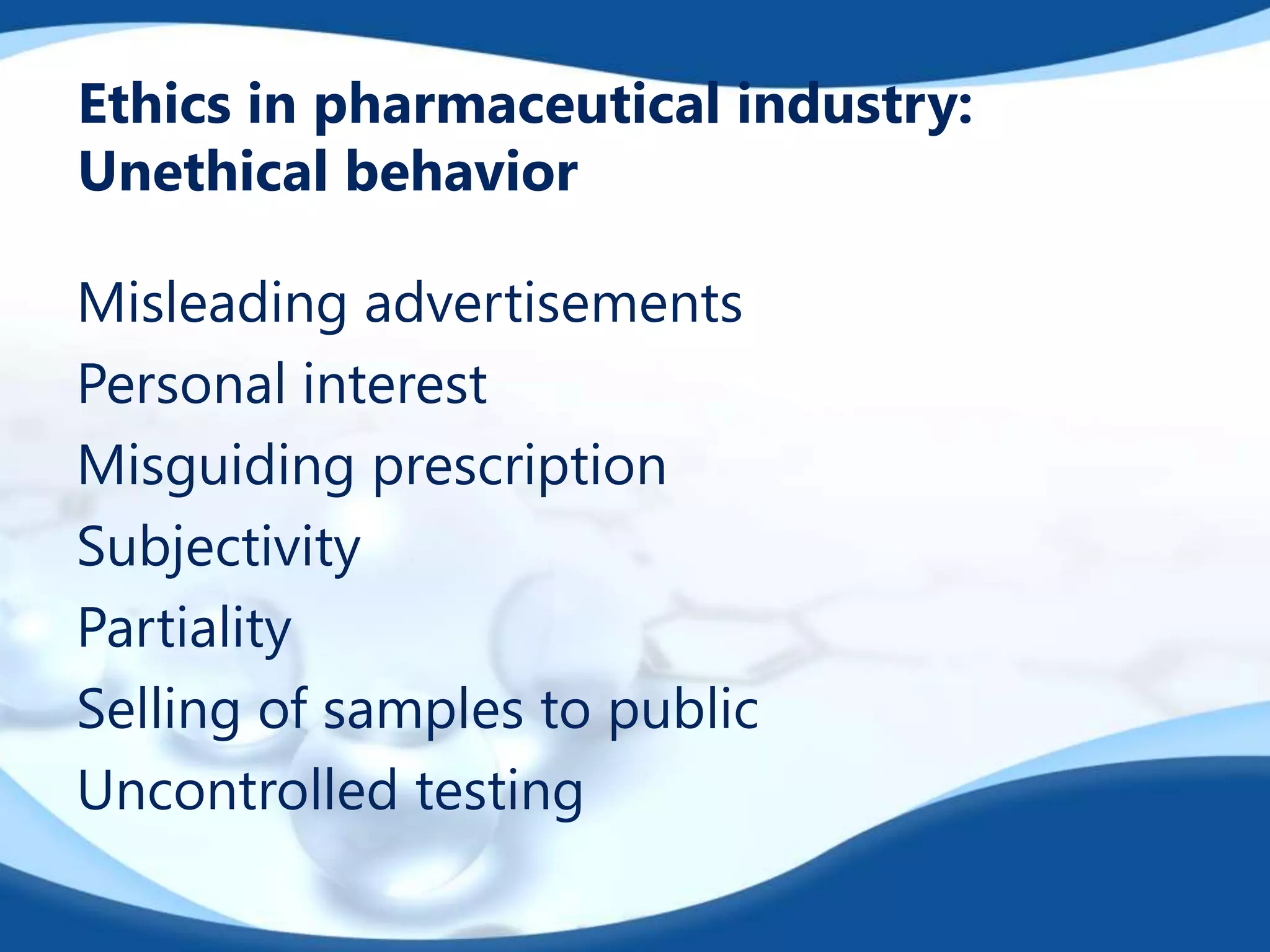 Ethics in pharmaceutical industry: Unethical behavior

Misleading advertisements
Personal interest
Misguiding prescription
Subjectivity
Partiality
Selling of samples to public
Uncontrolled testing